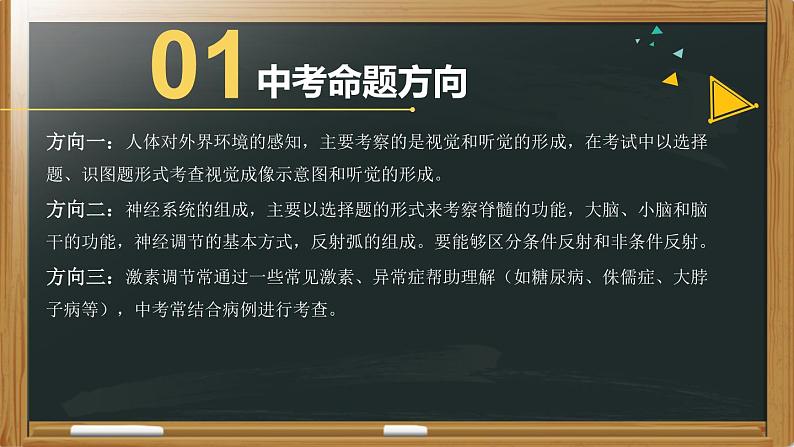 01 中考命题方向

方向一：人体对外界环境的感知，主要考察的是视觉和听觉的形成，在考试中以选择题、识图题形式考查视觉成像示意图和听觉的形成。

方向二：神经系统的组成，主要以选择题的形式来考察脊髓的功能，大脑、小脑和脑干的功能，神经调节的基本方式，反射弧的组成。要能够区分条件反射和非条件反射。

方向三：激素调节常通过一些常见激素、异常症帮助理解（如糖尿病、侏儒症、大脖子病等），中考常结合病例进行考查。